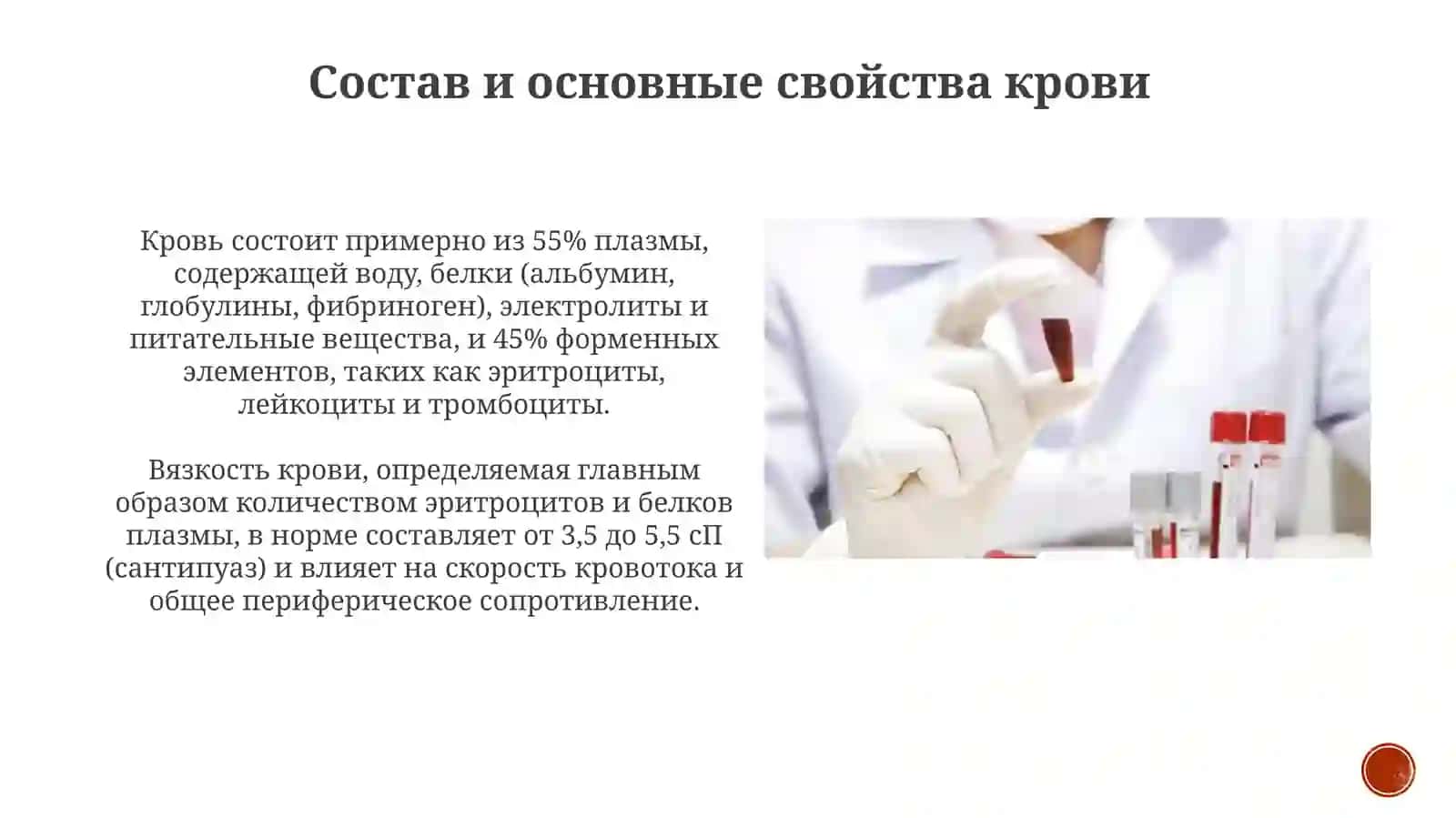 Состав и основные свойства крови

Кровь состоит примерно из 55% плазмы, содержащей воду, белки (альбумин, глобулины, фибриноген), электролиты и питательные вещества, и 45% форменных элементов, таких как эритроциты, лейкоциты и тромбоциты.

Вязкость крови, определяемая главным образом количеством эритроцитов и белков плазмы, в норме составляет от 3,5 до 5,5 сП (сантипуаз) и влияет на скорость кровотока и общее периферическое сопротивление.